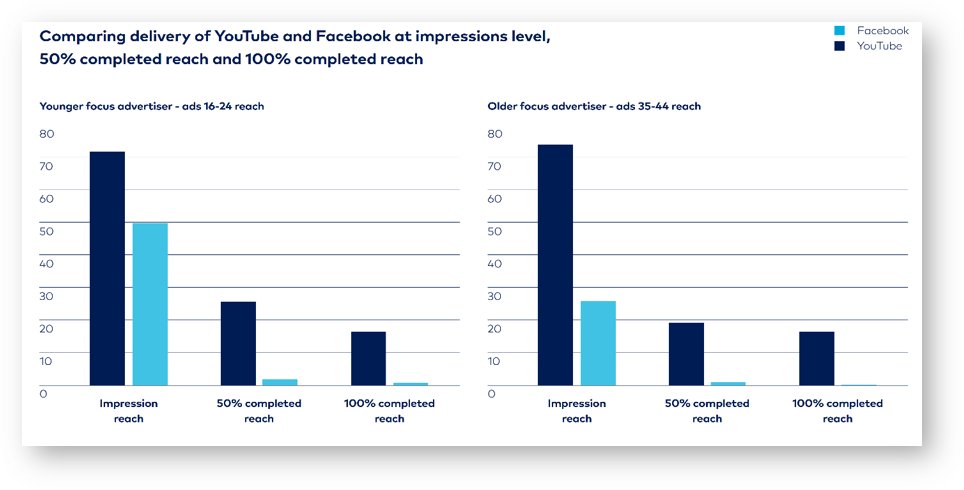 Comparing delivery of YouTube and Facebook at impressions level, 50% completed reach and 100% completed reach

Facebook
YouTube

Younger focus advertiser - ads 16-24 reach

80
70
60
50
40
30
20
10
0

Impression reach
50% completed reach
100% completed reach

Older focus advertiser - ads 35-44 reach

80
70
60
50
40
30
20
10
0

Impression reach
50% completed reach
100% completed reach